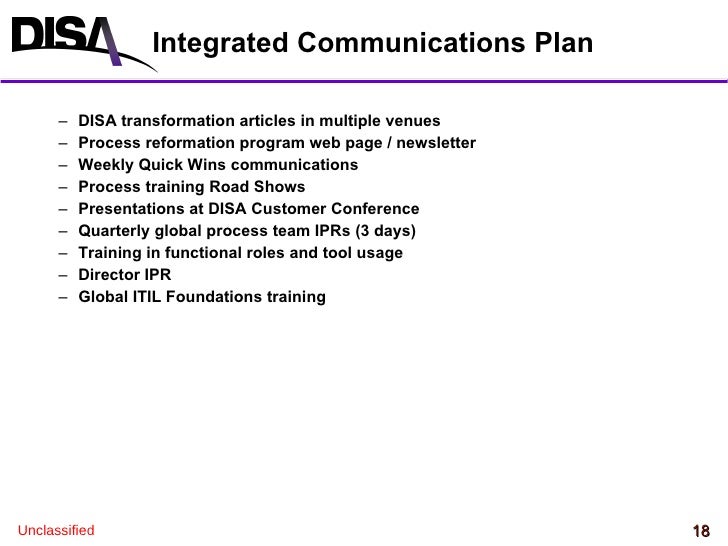 DISA

Integrated Communications Plan

– DISA transformation articles in multiple venues
– Process reformation program web page / newsletter
– Weekly Quick Wins communications
– Process training Road Shows
– Presentations at DISA Customer Conference
– Quarterly global process team IPRs (3 days)
– Training in functional roles and tool usage
– Director IPR
– Global ITIL Foundations training

Unclassified

18